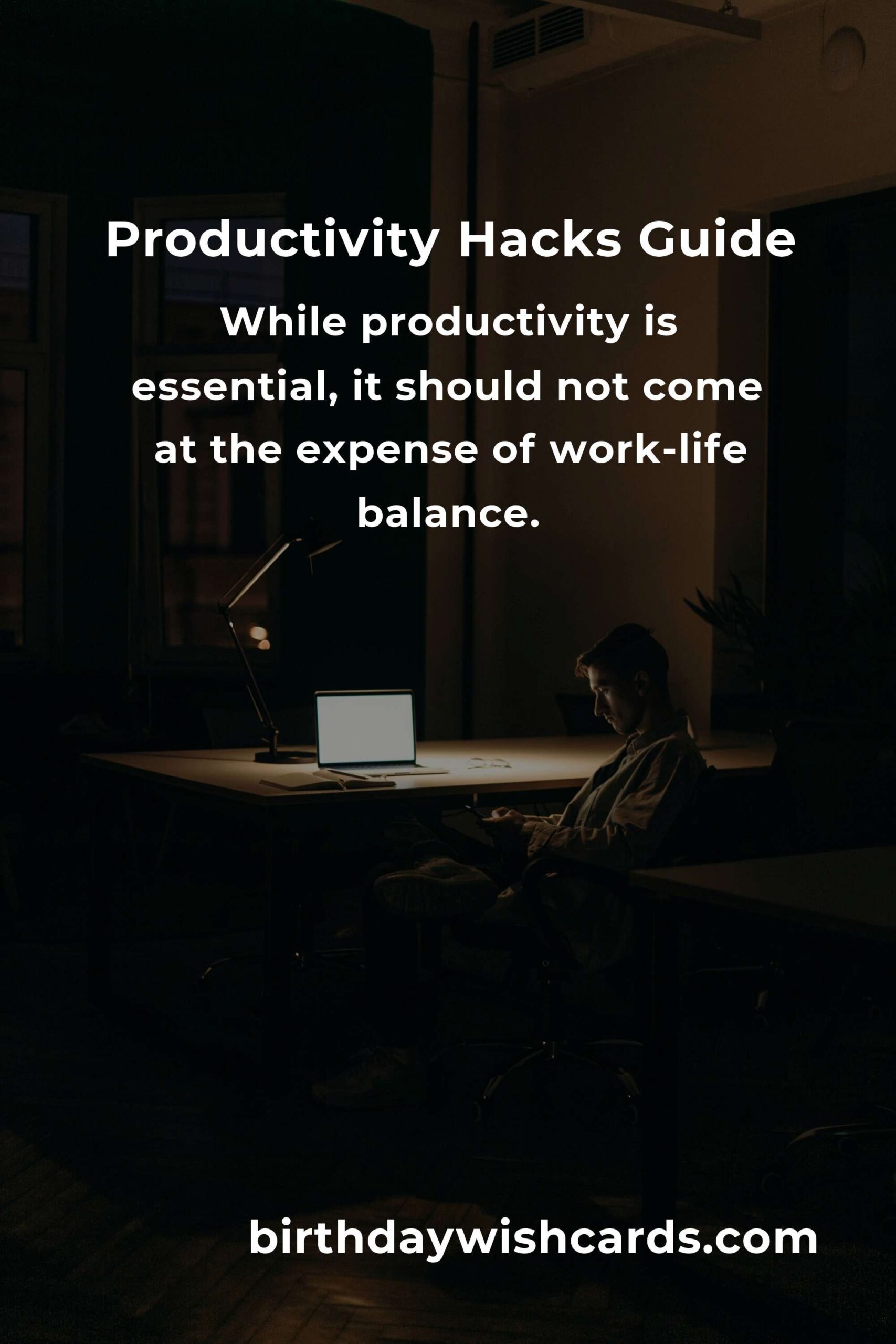 Productivity Hacks Guide

While productivity is essential, it should not come at the expense of work-life balance.

birthdaywishcards.com